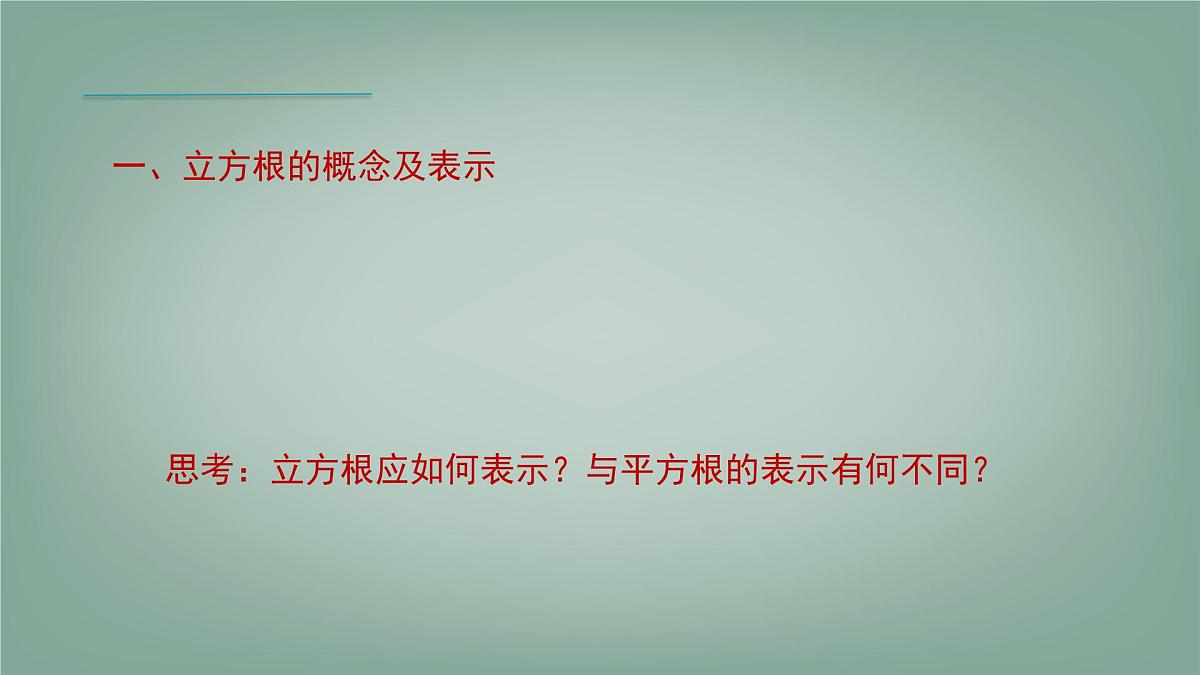 一、立方根的概念及表示

思考：立方根应如何表示？与平方根的表示有何不同？